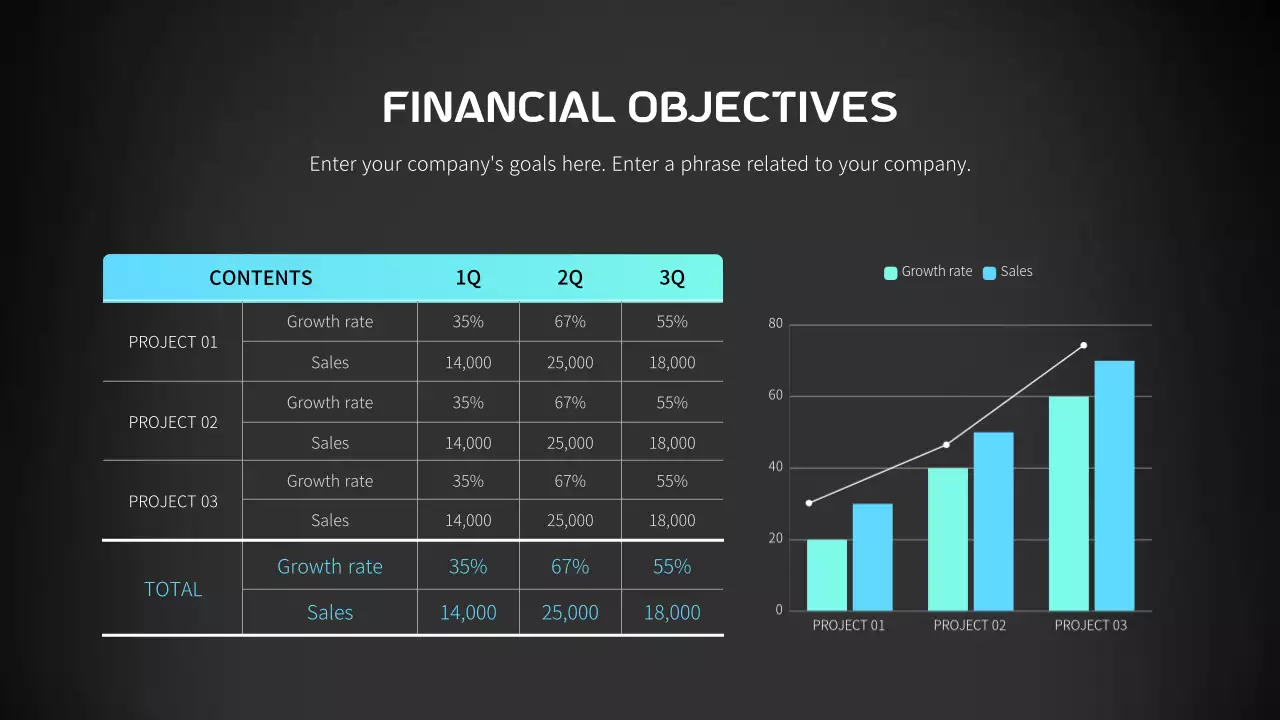 FINANCIAL OBJECTIVES

Enter your company's goals here. Enter a phrase related to your company.

| CONTENTS | | 1Q | 2Q | 3Q |
|---|---|---|---|---|
| PROJECT 01 | Growth rate | 35% | 67% | 55% |
| | Sales | 14,000 | 25,000 | 18,000 |
| PROJECT 02 | Growth rate | 35% | 67% | 55% |
| | Sales | 14,000 | 25,000 | 18,000 |
| PROJECT 03 | Growth rate | 35% | 67% | 55% |
| | Sales | 14,000 | 25,000 | 18,000 |
| TOTAL | Growth rate | 35% | 67% | 55% |
| | Sales | 14,000 | 25,000 | 18,000 |

Growth rate Sales

80
60
40
20
0

PROJECT 01 PROJECT 02 PROJECT 03